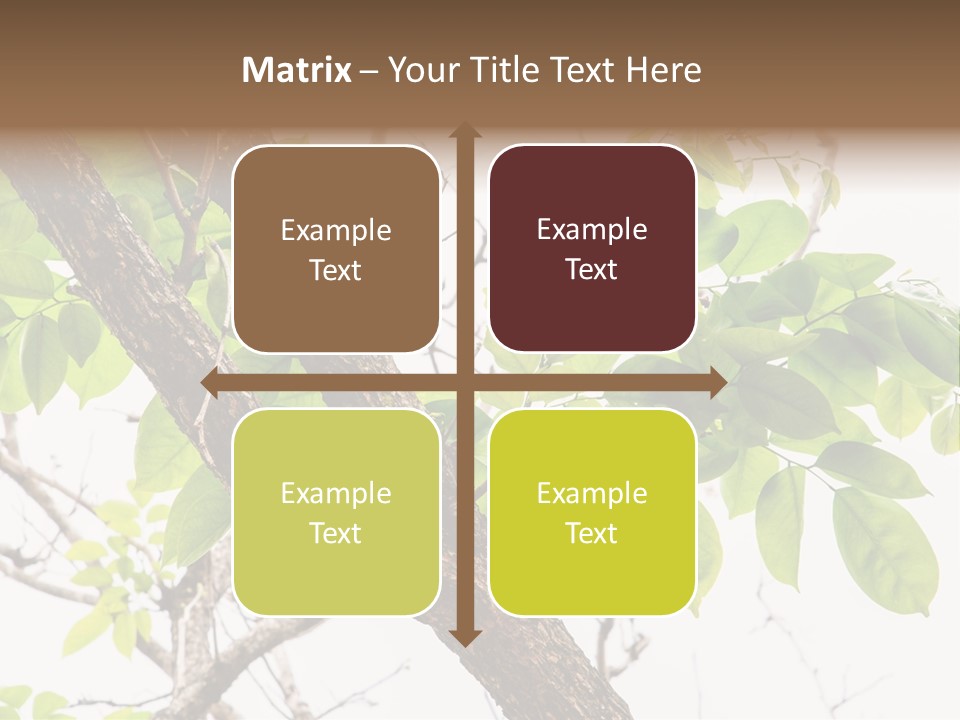 Matrix – Your Title Text Here

Example Text

Example Text

Example Text

Example Text